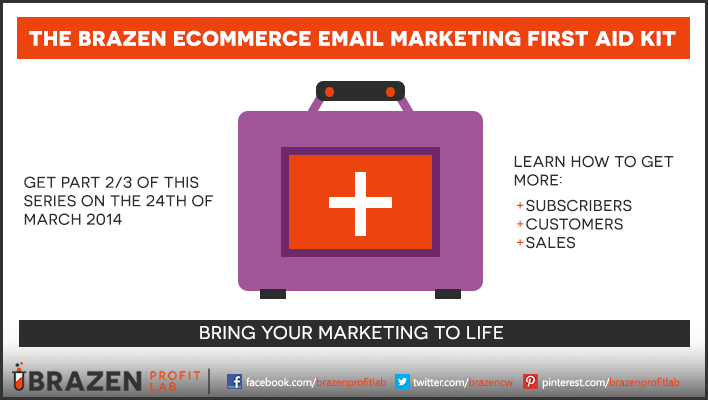 THE BRAZEN ECOMMERCE EMAIL MARKETING FIRST AID KIT

GET PART 2/3 OF THIS SERIES ON THE 24TH OF MARCH 2014

LEARN HOW TO GET MORE:

+SUBSCRIBERS
+CUSTOMERS
+SALES

BRING YOUR MARKETING TO LIFE

BRAZEN PROFIT LAB

facebook.com/brazenprofitlab

twitter.com/brazencw

pinterest.com/brazenprofitlab